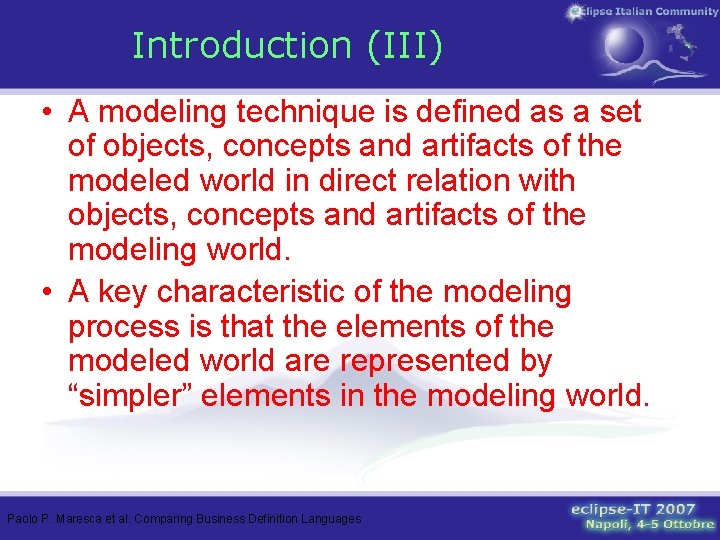 eclipse Italian Community

Introduction (III)

• A modeling technique is defined as a set of objects, concepts and artifacts of the modeled world in direct relation with objects, concepts and artifacts of the modeling world.
• A key characteristic of the modeling process is that the elements of the modeled world are represented by “simpler” elements in the modeling world.

Paolo P. Maresca et al. Comparing Business Definition Languages

eclipse-IT 2007
Napoli, 4-5 Ottobre